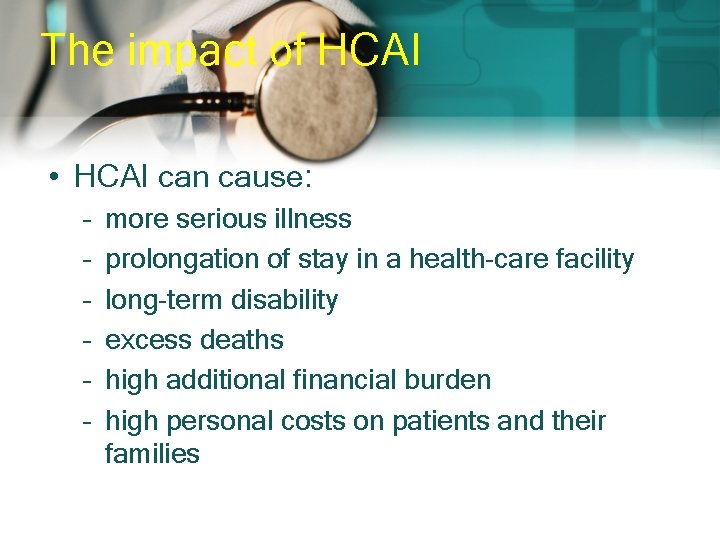 The impact of HCAI

• HCAI can cause:
- more serious illness
- prolongation of stay in a health-care facility
- long-term disability
- excess deaths
- high additional financial burden
- high personal costs on patients and their families